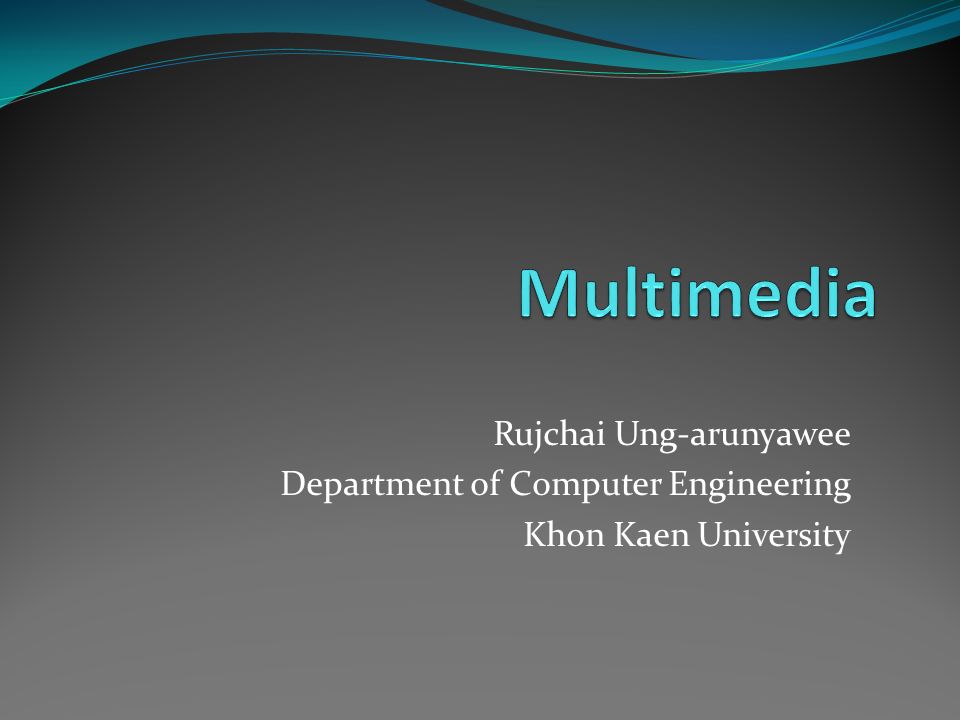 Multimedia

Rujchai Ung-arunyawee
Department of Computer Engineering
Khon Kaen University